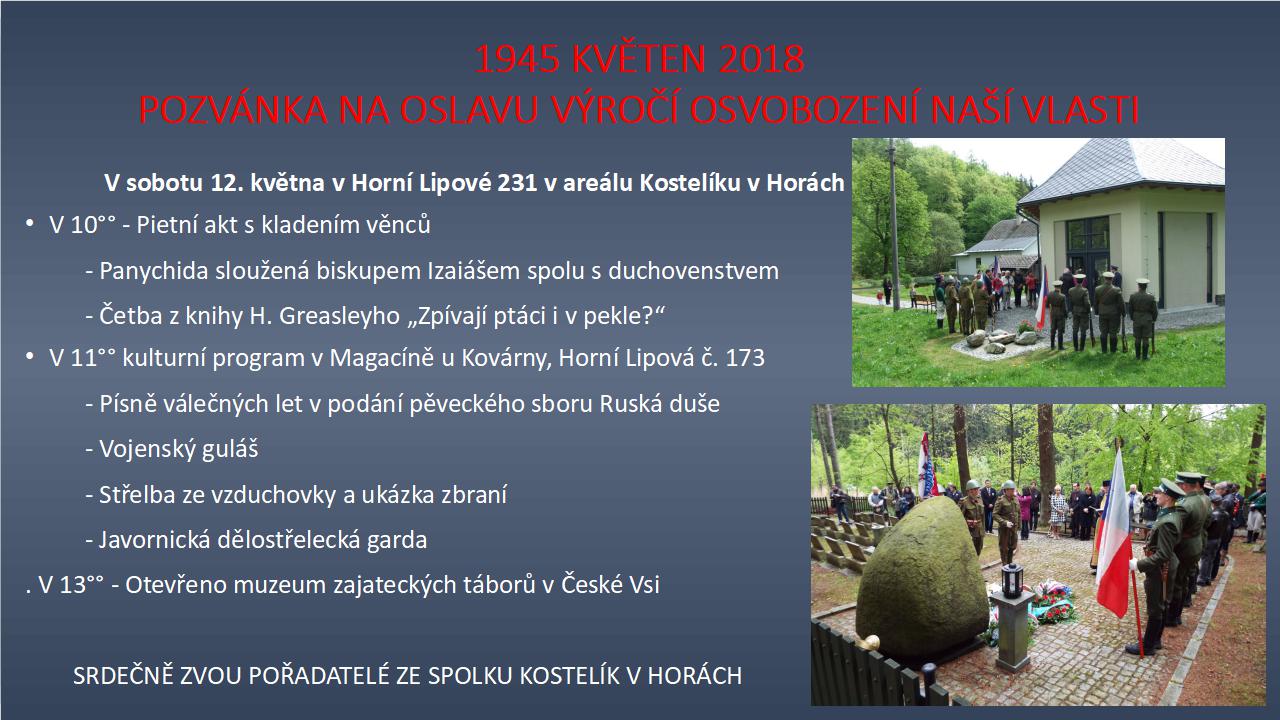 1945 KVĚTEN 2018
POZVÁNKA NA OSLAVU VÝROČÍ OSVOBOZENÍ NAŠÍ VLASTI

V sobotu 12. května v Horní Lipové 231 v areálu Kostelíku v Horách

• V 10°° - Pietní akt s kladením věnců

- Panychida sloužená biskupem Izaiášem spolu s duchovenstvem

- Četba z knihy H. Greasleyho „Zpívají ptáci i v pekle?“

• V 11°° kulturní program v Magacíně u Kovárny, Horní Lipová č. 173

- Písně válečných let v podání pěveckého sboru Ruská duše

- Vojenský guláš

- Střelba ze vzduchovky a ukázka zbraní

- Javornická dělostřelecká garda

. V 13°° - Otevřeno muzeum zajateckých táborů v České Vsi

SRDEČNĚ ZVOU POŘADATELÉ ZE SPOLKU KOSTELÍK V HORÁCH